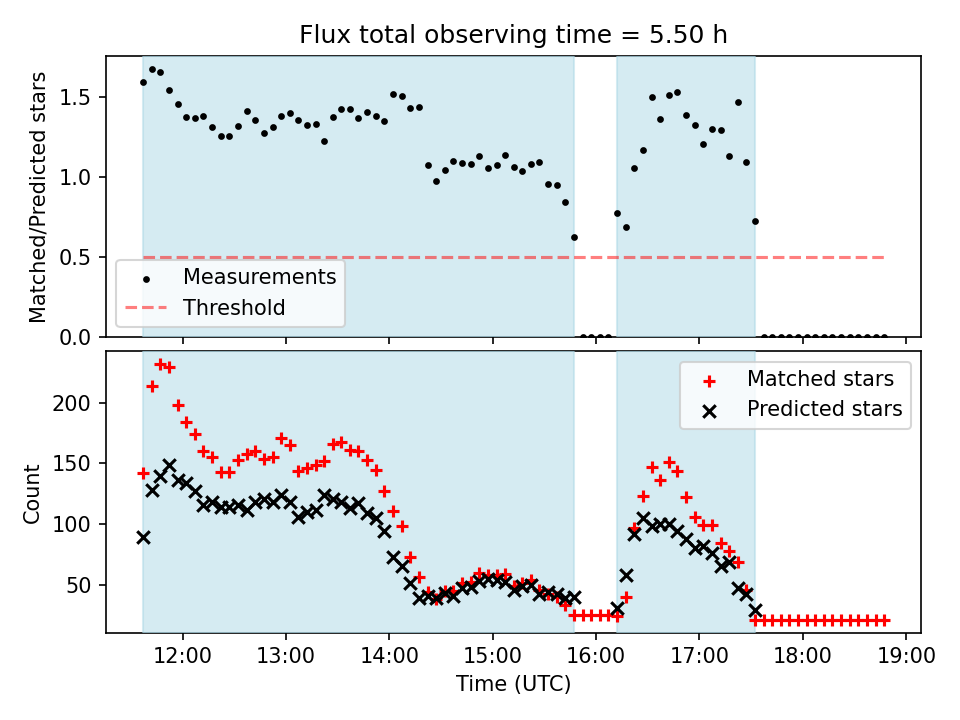 Flux total observing time = 5.50 h

Matched/Predicted stars

1.5
1.0
0.5
0.0

Measurements
Threshold

Count

200
150
100
50

Matched stars
Predicted stars

12:00
13:00
14:00
15:00
16:00
17:00
18:00
19:00

Time (UTC)